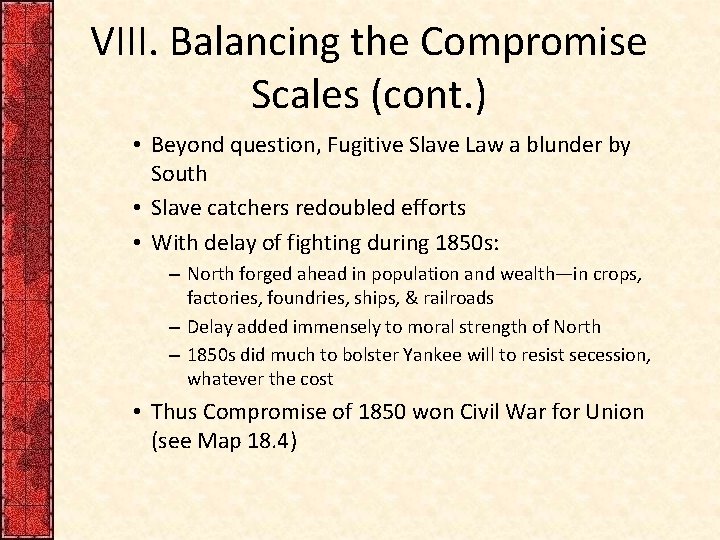 VIII. Balancing the Compromise Scales (cont.)

• Beyond question, Fugitive Slave Law a blunder by South
• Slave catchers redoubled efforts
• With delay of fighting during 1850s:
– North forged ahead in population and wealth—in crops, factories, foundries, ships, & railroads
– Delay added immensely to moral strength of North
– 1850s did much to bolster Yankee will to resist secession, whatever the cost
• Thus Compromise of 1850 won Civil War for Union (see Map 18.4)